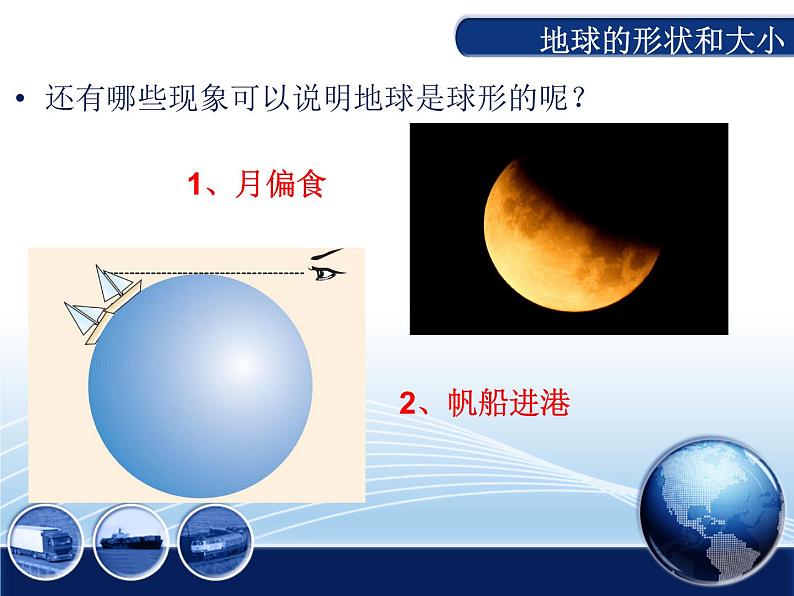 地球的形状和大小

• 还有哪些现象可以说明地球是球形的呢？

1、月偏食

2、帆船进港